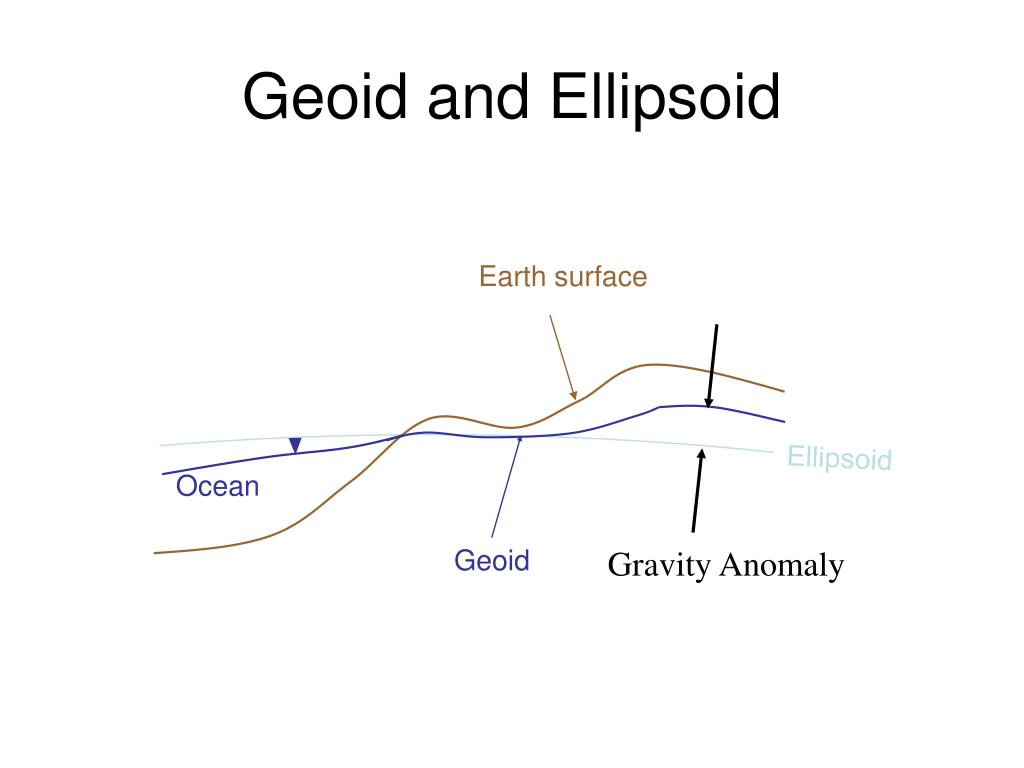 Geoid and Ellipsoid

Earth surface

Ellipsoid

Ocean

Geoid

Gravity Anomaly